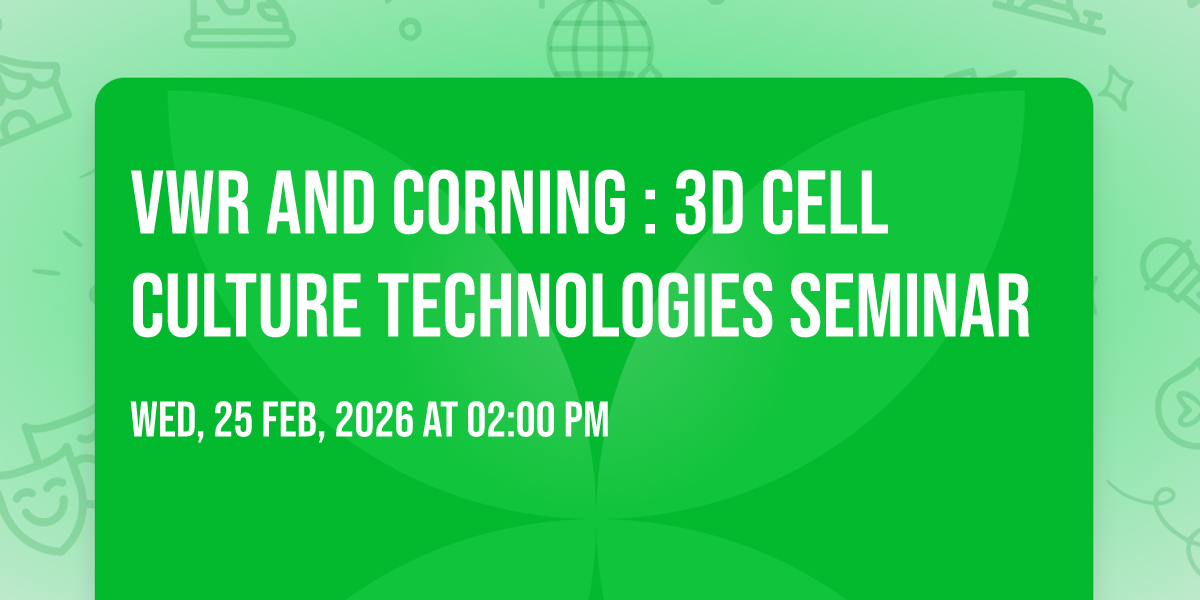 VWR AND CORNING : 3D CELL CULTURE TECHNOLOGIES SEMINAR

WED, 25 FEB, 2026 AT 02:00 PM